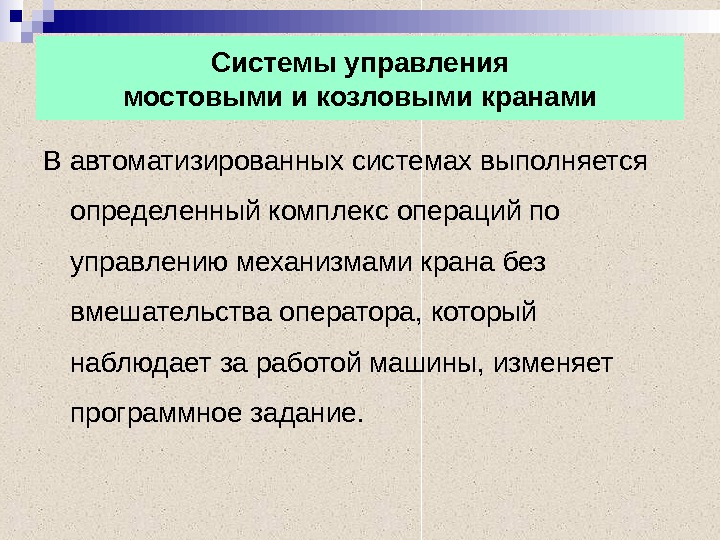 Системы управления
мостовыми и козловыми кранами

В автоматизированных системах выполняется определенный комплекс операций по управлению механизмами крана без вмешательства оператора, который наблюдает за работой машины, изменяет программное задание.